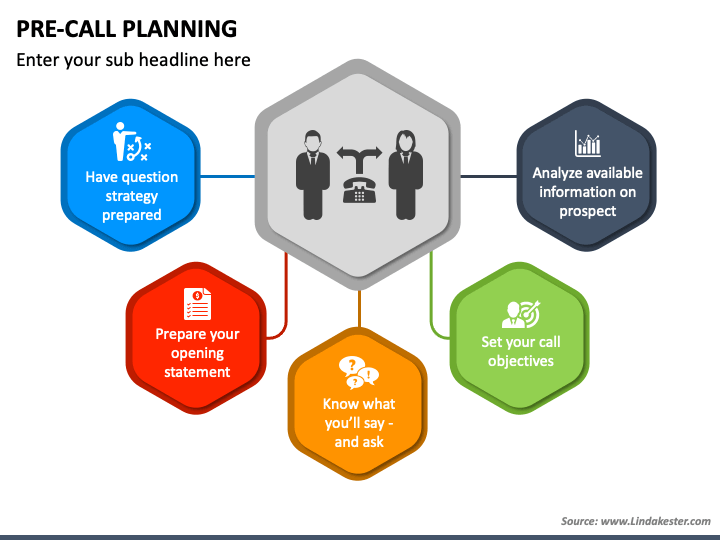 PRE-CALL PLANNING

Enter your sub headline here

Have question strategy prepared

Analyze available information on prospect

Prepare your opening statement

Know what you'll say - and ask

Set your call objectives

Source: www.Lindakester.com